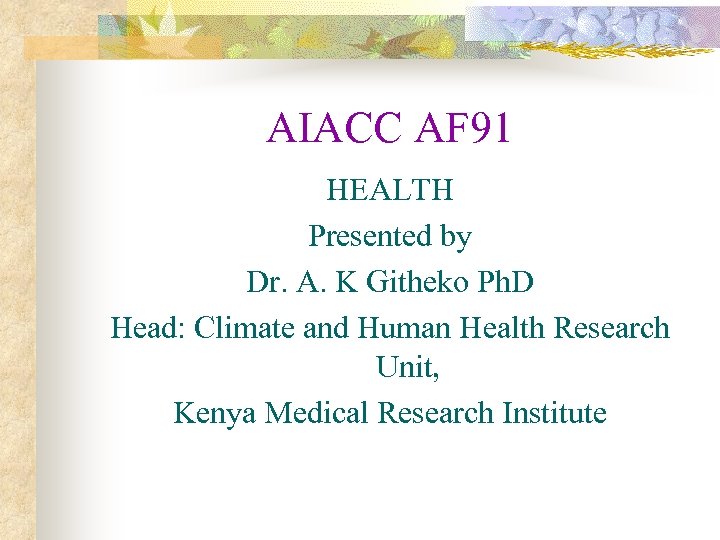 AIACC AF91

HEALTH

Presented by

Dr. A. K Githeko PhD

Head: Climate and Human Health Research Unit,

Kenya Medical Research Institute